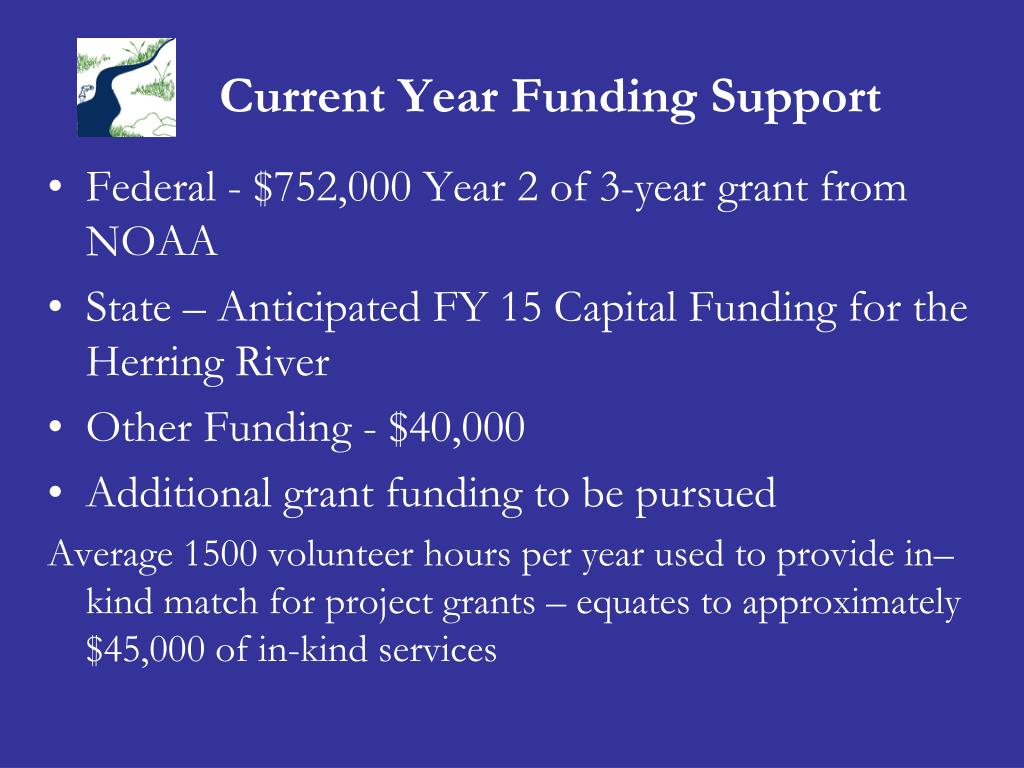 Current Year Funding Support

• Federal - \$752,000 Year 2 of 3-year grant from NOAA
• State – Anticipated FY 15 Capital Funding for the Herring River
• Other Funding - \$40,000
• Additional grant funding to be pursued

Average 1500 volunteer hours per year used to provide in–kind match for project grants – equates to approximately \$45,000 of in-kind services